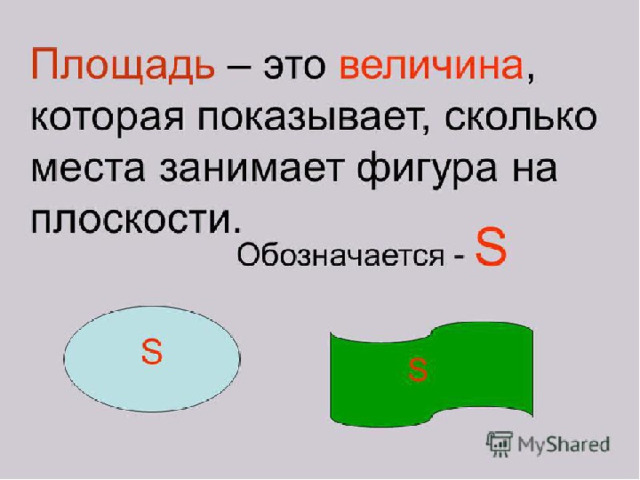 Площадь – это величина, которая показывает, сколько места занимает фигура на плоскости.

Обозначается - S

S

S

MyShared